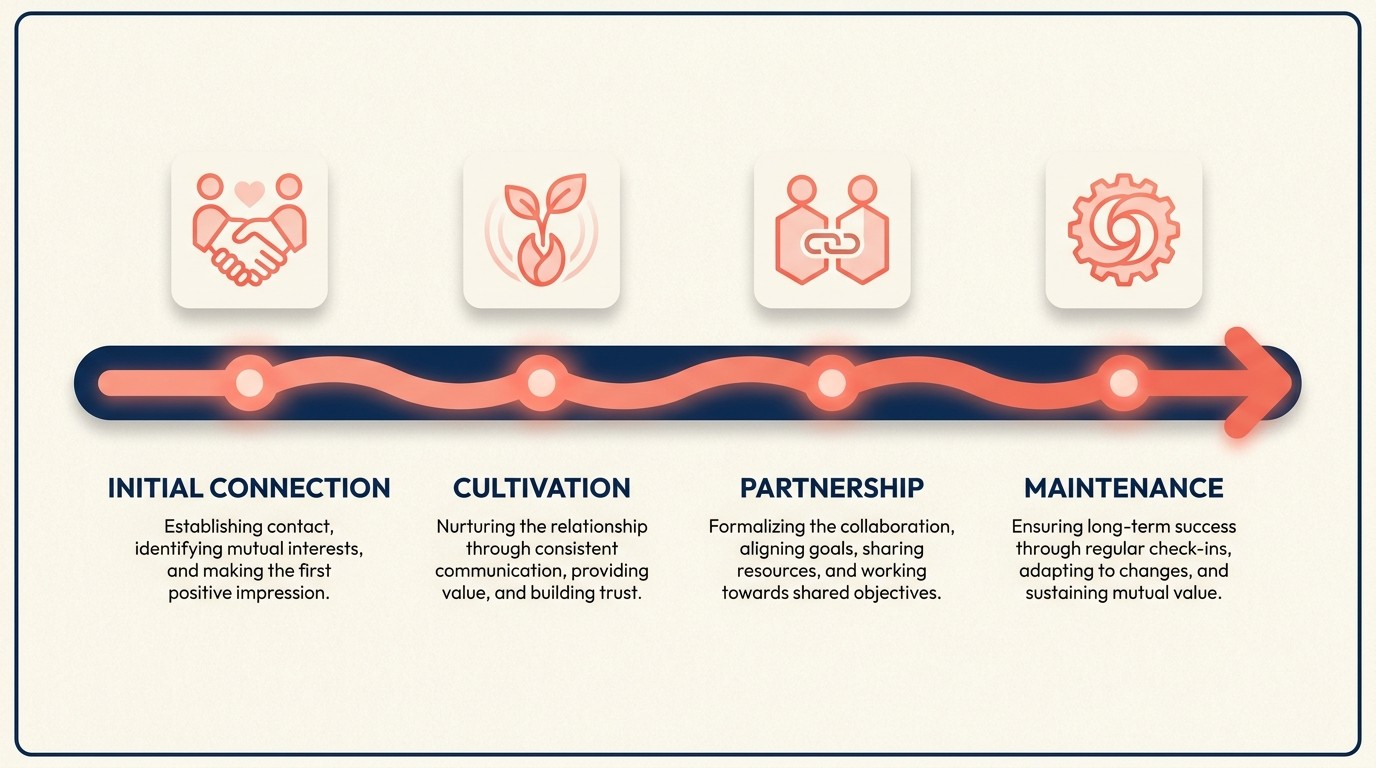 INITIAL CONNECTION

Establishing contact, identifying mutual interests, and making the first positive impression.

CULTIVATION

Nurturing the relationship through consistent communication, providing value, and building trust.

PARTNERSHIP

Formalizing the collaboration, aligning goals, sharing resources, and working towards shared objectives.

MAINTENANCE

Ensuring long-term success through regular check-ins, adapting to changes, and sustaining mutual value.